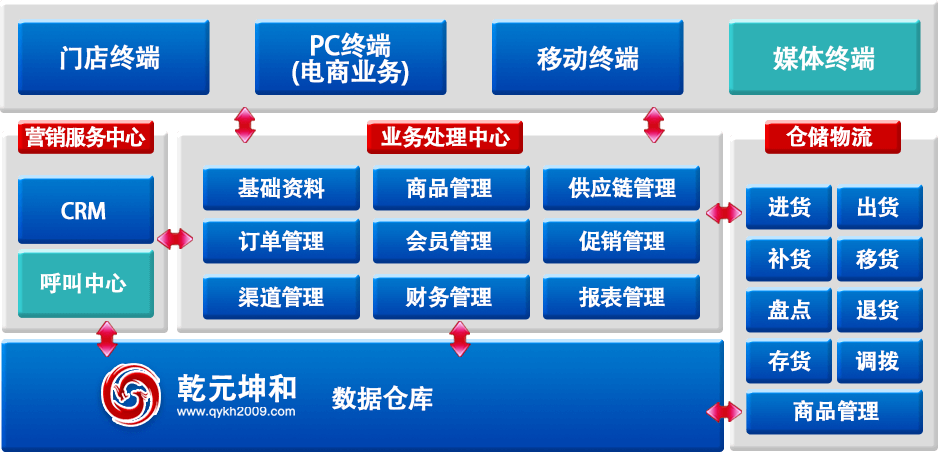 门店终端

PC终端
(电商业务)

移动终端

媒体终端

营销服务中心

CRM

呼叫中心

业务处理中心

基础资料

商品管理

供应链管理

订单管理

会员管理

促销管理

渠道管理

财务管理

报表管理

仓储物流

进货

出货

补货

移货

盘点

退货

存货

调拨

商品管理

乾元坤和
www.qykh2009.com

数据仓库